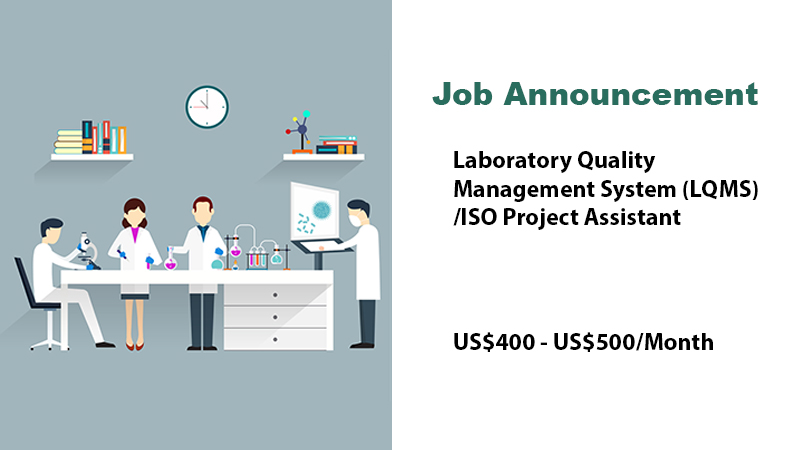 Job Announcement

Laboratory Quality Management System (LQMS) /ISO Project Assistant

US$400 - US$500/Month